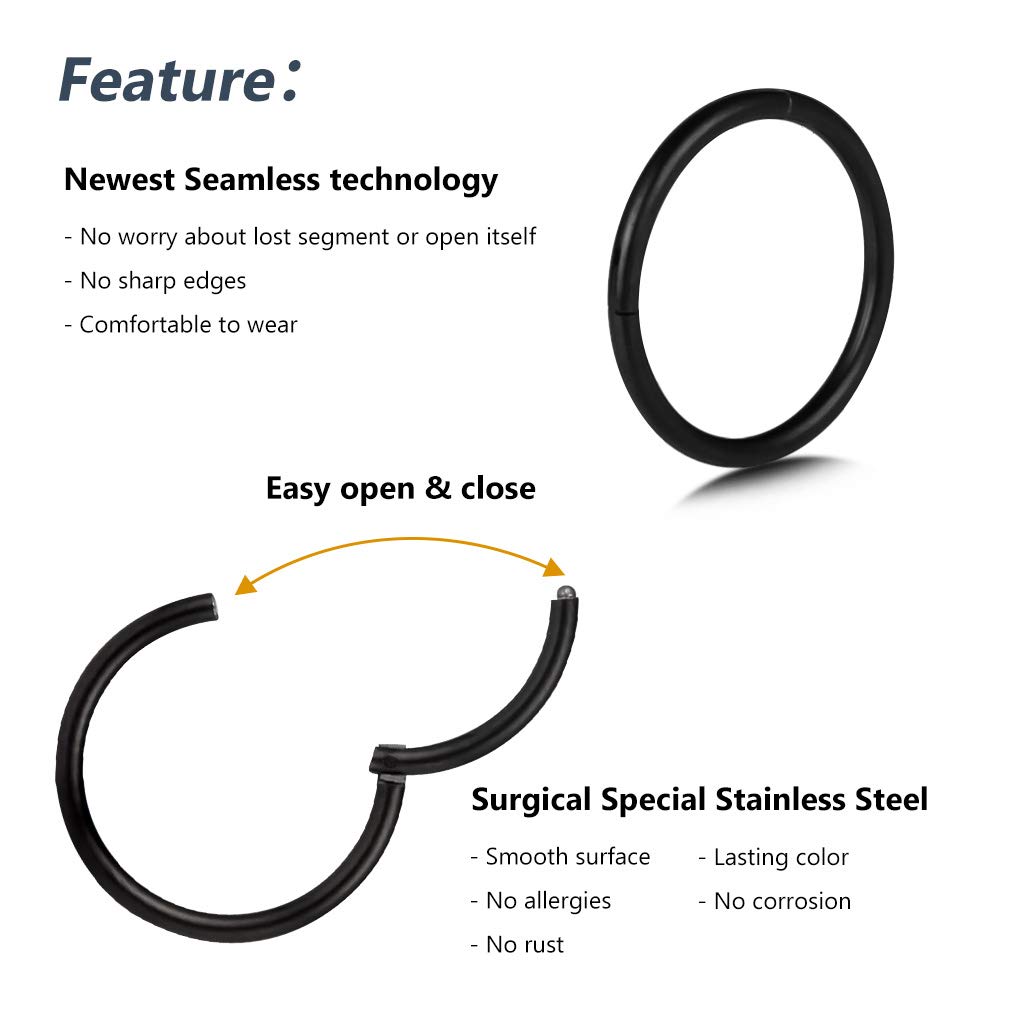 Feature:

Newest Seamless technology

- No worry about lost segment or open itself
- No sharp edges
- Comfortable to wear

Easy open & close

Surgical Special Stainless Steel

- Smooth surface
- No allergies
- No rust

- Lasting color
- No corrosion